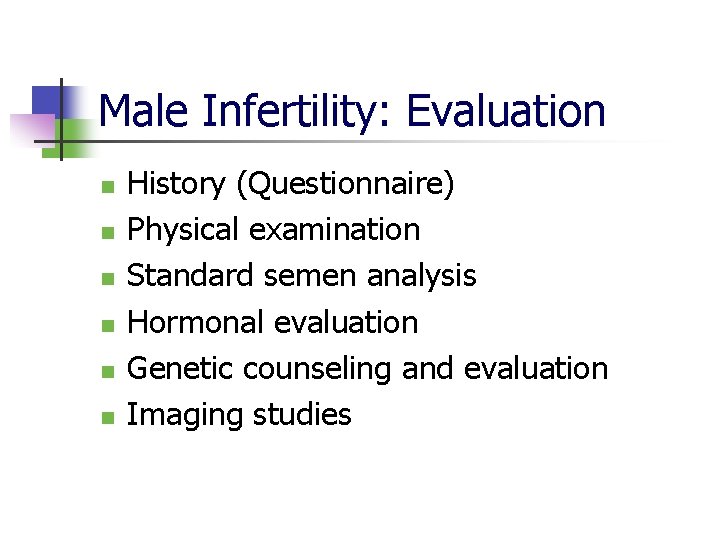 Male Infertility: Evaluation

- History (Questionnaire)
- Physical examination
- Standard semen analysis
- Hormonal evaluation
- Genetic counseling and evaluation
- Imaging studies